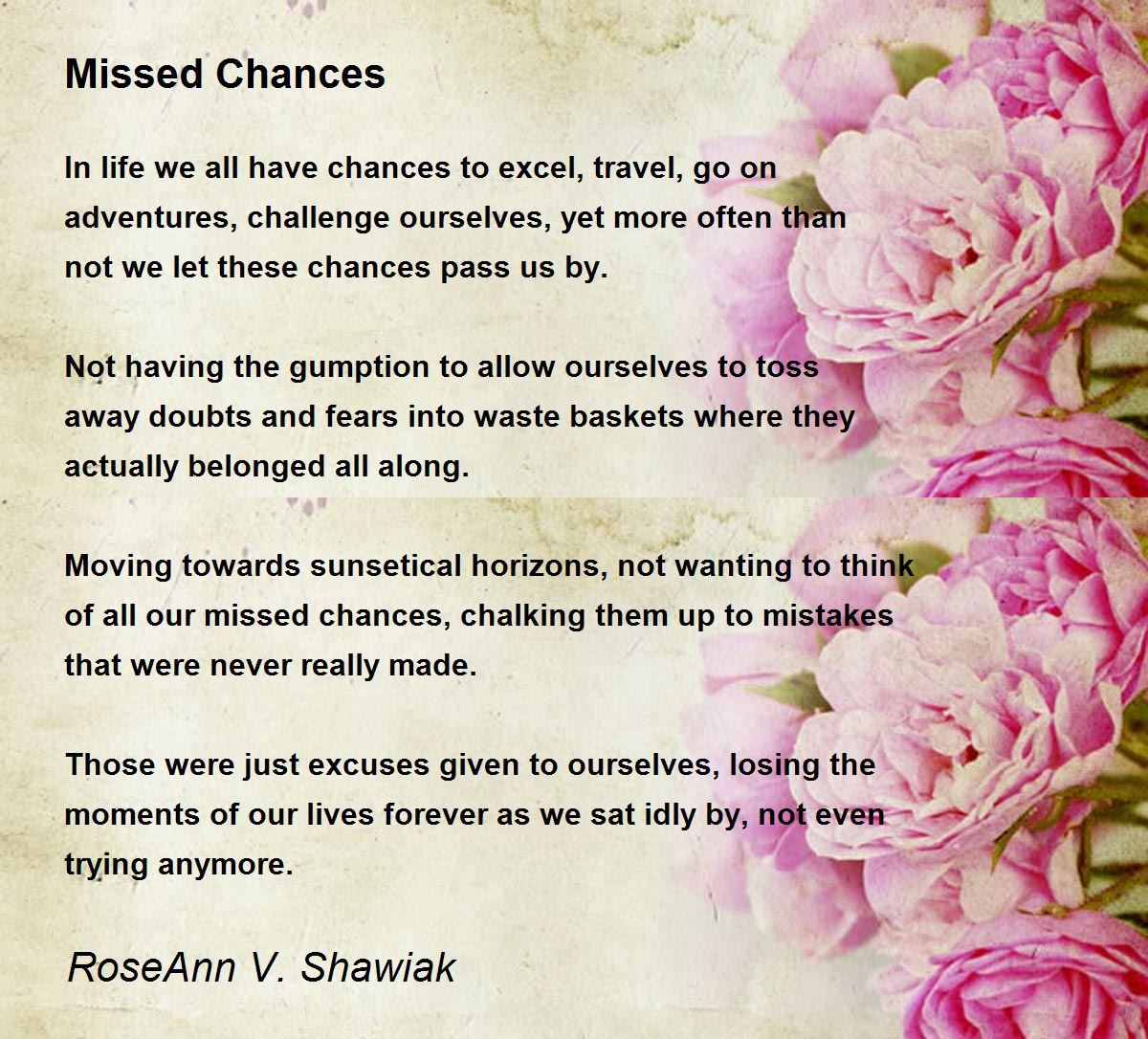 Missed Chances

In life we all have chances to excel, travel, go on adventures, challenge ourselves, yet more often than not we let these chances pass us by.

Not having the gumption to allow ourselves to toss away doubts and fears into waste baskets where they actually belonged all along.

Moving towards sunsetical horizons, not wanting to think of all our missed chances, chalking them up to mistakes that were never really made.

Those were just excuses given to ourselves, losing the moments of our lives forever as we sat idly by, not even trying anymore.

RoseAnn V. Shawiak